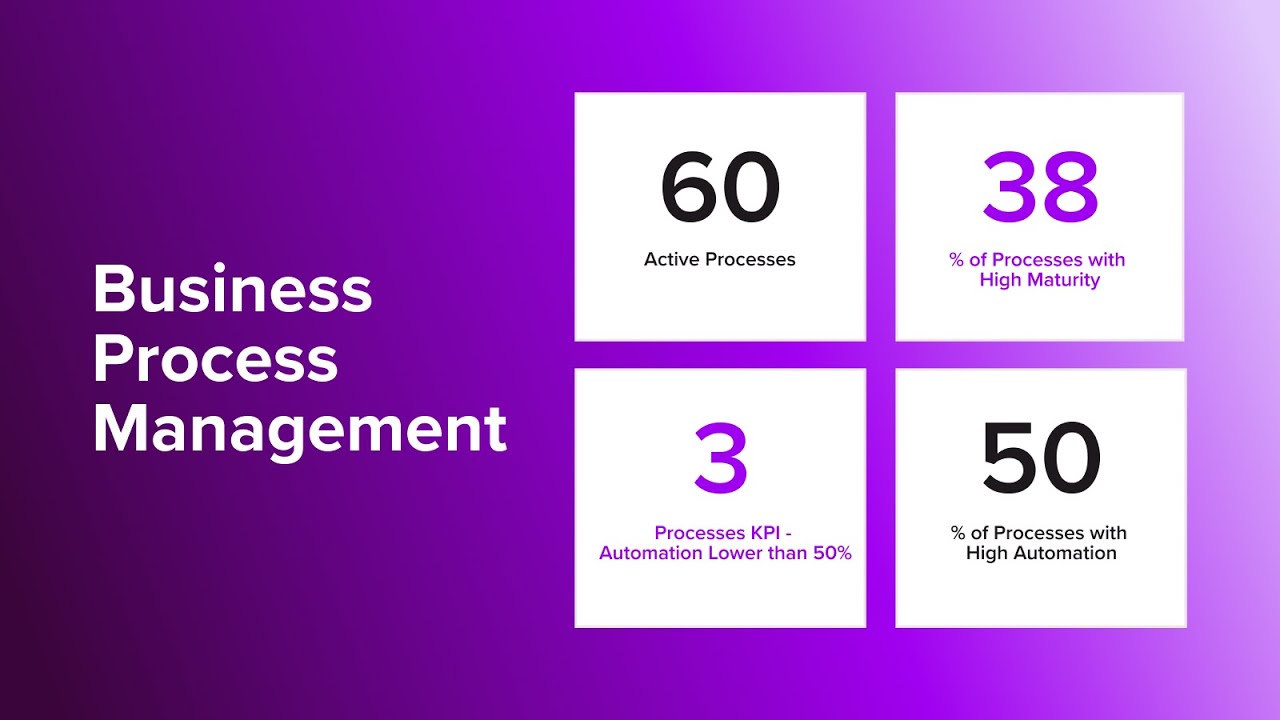 Business Process Management

60

Active Processes

38

% of Processes with High Maturity

3

Processes KPI - Automation Lower than 50%

50

% of Processes with High Automation